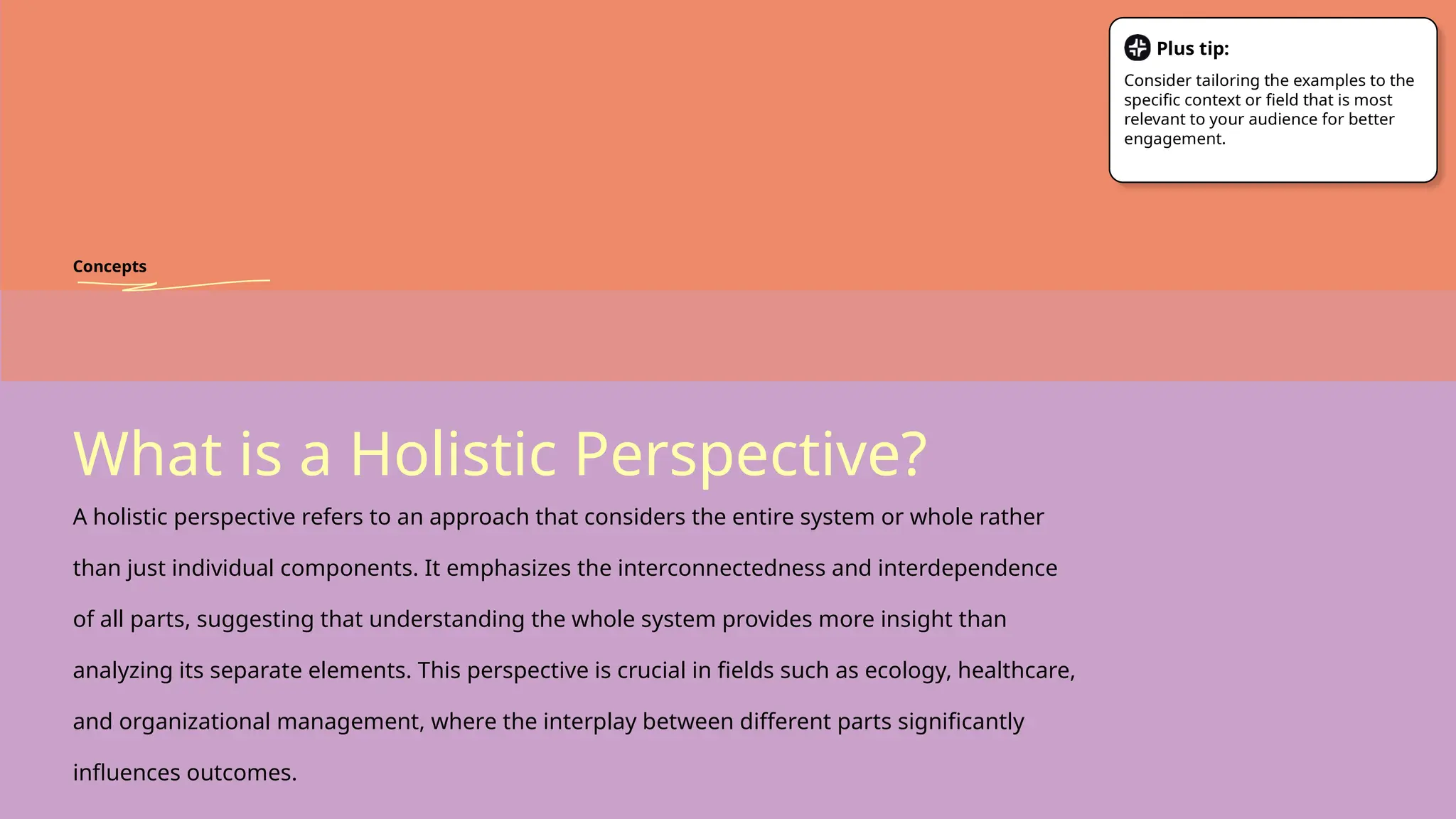 Plus tip:

Consider tailoring the examples to the specific context or field that is most relevant to your audience for better engagement.

Concepts

What is a Holistic Perspective?

A holistic perspective refers to an approach that considers the entire system or whole rather than just individual components. It emphasizes the interconnectedness and interdependence of all parts, suggesting that understanding the whole system provides more insight than analyzing its separate elements. This perspective is crucial in fields such as ecology, healthcare, and organizational management, where the interplay between different parts significantly influences outcomes.